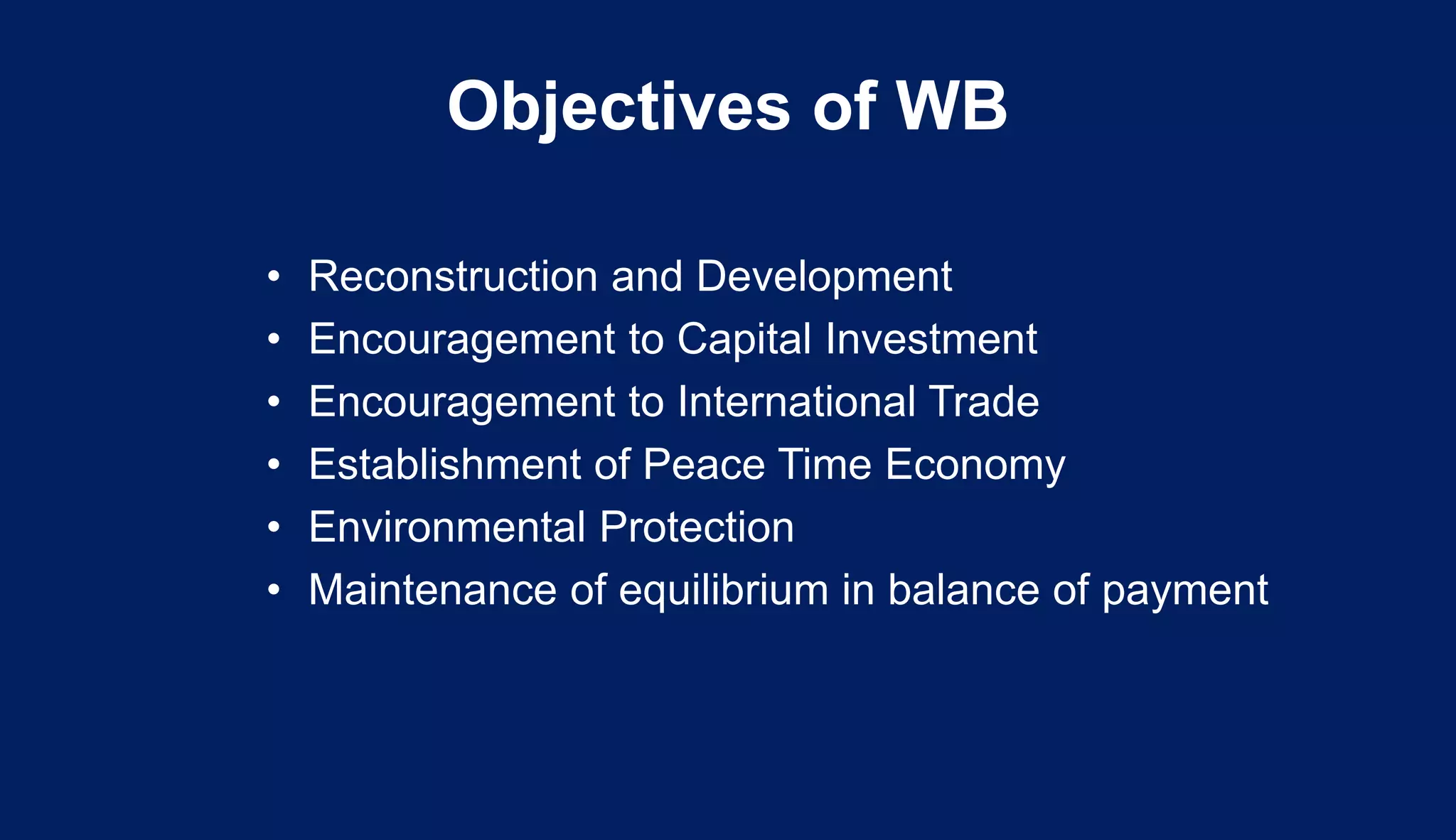 Objectives of WB

• Reconstruction and Development
• Encouragement to Capital Investment
• Encouragement to International Trade
• Establishment of Peace Time Economy
• Environmental Protection
• Maintenance of equilibrium in balance of payment